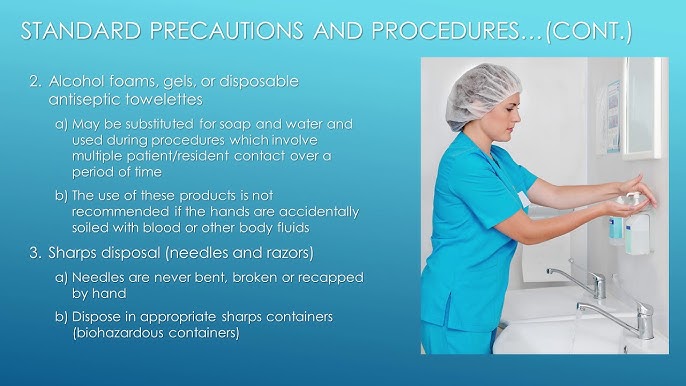 STANDARD PRECAUTIONS AND PROCEDURES…(CONT.)

2. Alcohol foams, gels, or disposable antiseptic towelettes

a) May be substituted for soap and water and used during procedures which involve multiple patient/resident contact over a period of time

b) The use of these products is not recommended if the hands are accidentally soiled with blood or other body fluids

3. Sharps disposal (needles and razors)

a) Needles are never bent, broken or recapped by hand

b) Dispose in appropriate sharps containers (biohazardous containers)